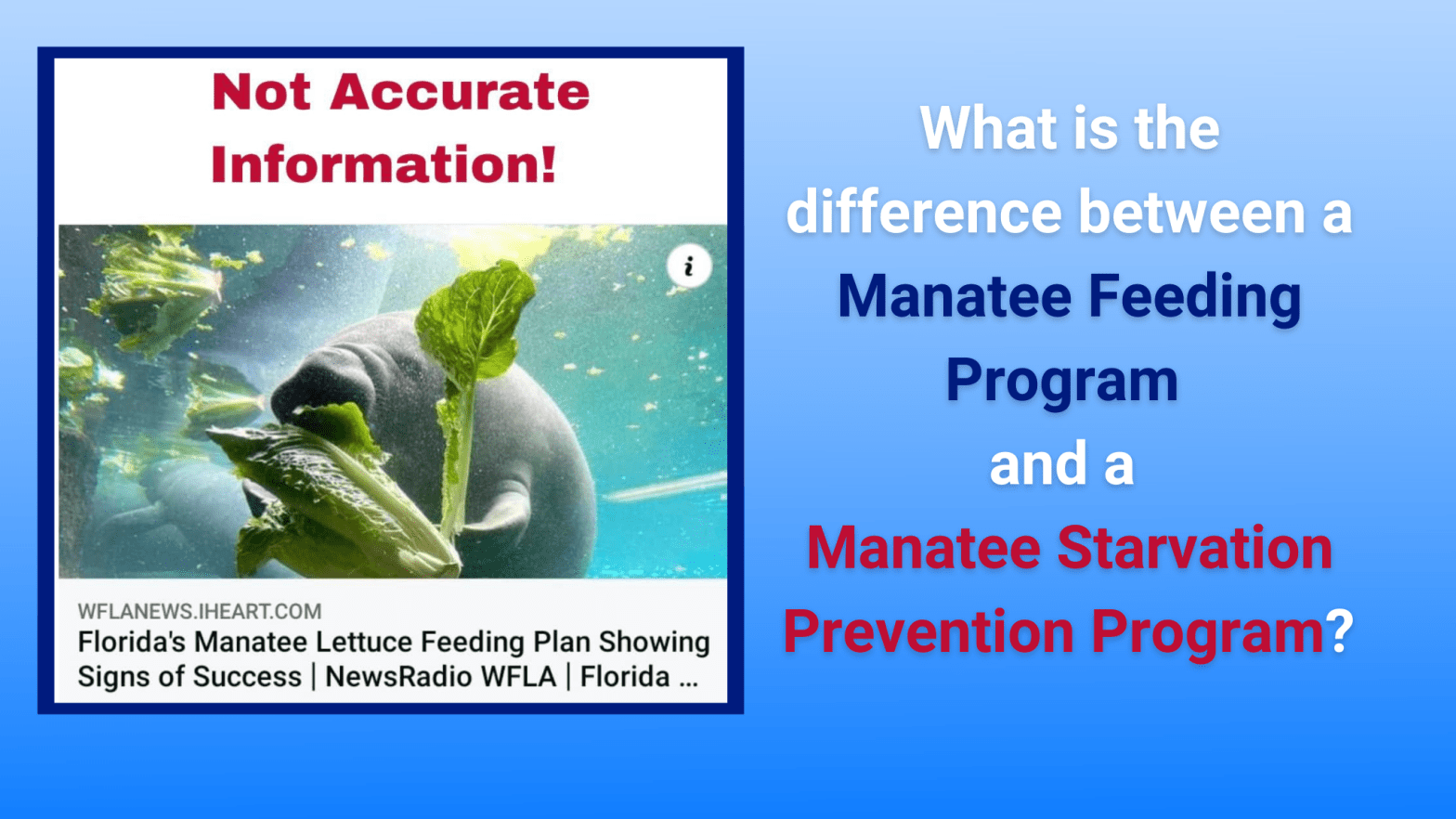 Not Accurate Information!

i

WFLANEWS.IHEART.COM
Florida's Manatee Lettuce Feeding Plan Showing Signs of Success | NewsRadio WFLA | Florida ...

What is the difference between a Manatee Feeding Program and a Manatee Starvation Prevention Program?